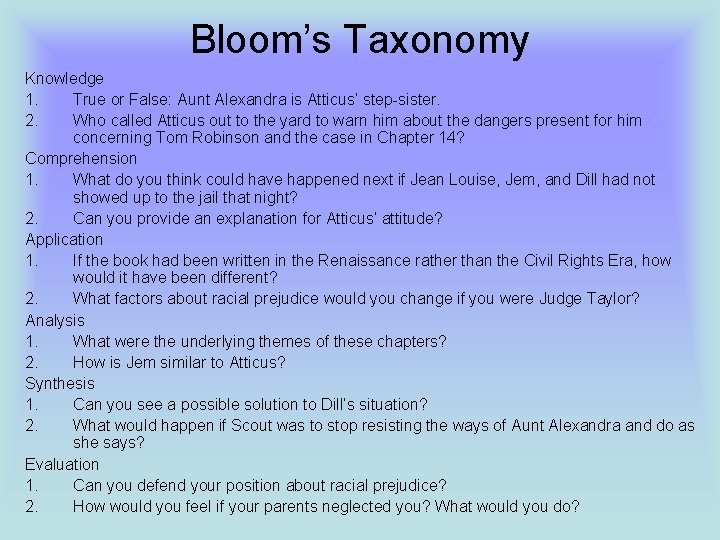 Bloom's Taxonomy

Knowledge

1. True or False: Aunt Alexandra is Atticus' step-sister.
2. Who called Atticus out to the yard to warn him about the dangers present for him concerning Tom Robinson and the case in Chapter 14?

Comprehension

1. What do you think could have happened next if Jean Louise, Jem, and Dill had not showed up to the jail that night?
2. Can you provide an explanation for Atticus' attitude?

Application

1. If the book had been written in the Renaissance rather than the Civil Rights Era, how would it have been different?
2. What factors about racial prejudice would you change if you were Judge Taylor?

Analysis

1. What were the underlying themes of these chapters?
2. How is Jem similar to Atticus?

Synthesis

1. Can you see a possible solution to Dill's situation?
2. What would happen if Scout was to stop resisting the ways of Aunt Alexandra and do as she says?

Evaluation

1. Can you defend your position about racial prejudice?
2. How would you feel if your parents neglected you? What would you do?